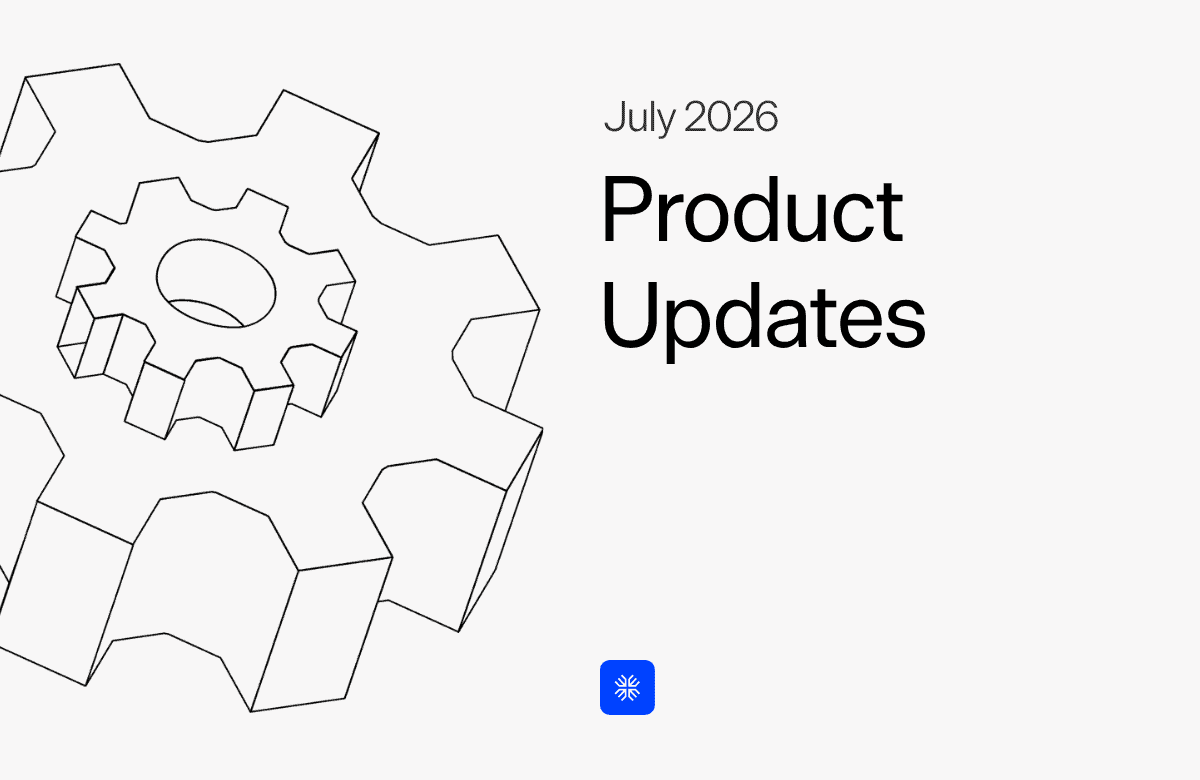 July 2026

Product Updates